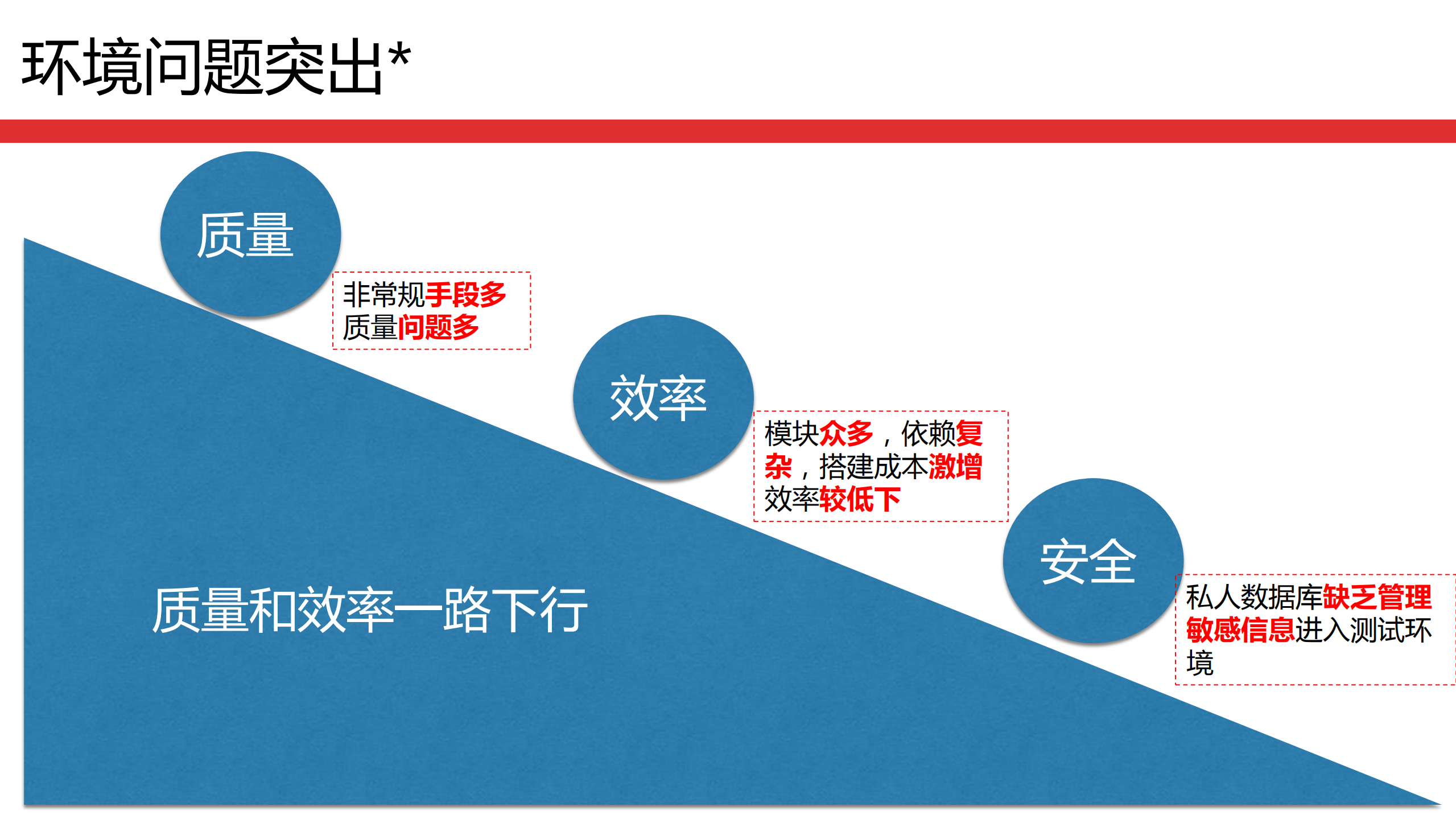 环境问题突出*

质量

非常规手段多
质量问题多

效率

模块众多，依赖复杂，搭建成本激增
效率较低下

安全

私人数据库缺乏管理
敏感信息进入测试环境

质量和效率一路下行